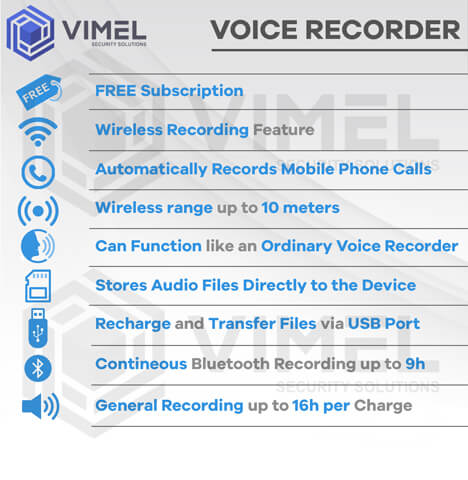 VIMEL
SECURITY SOLUTIONS

VOICE RECORDER

FREE

FREE Subscription

Wireless Recording Feature

Automatically Records Mobile Phone Calls

Wireless range up to 10 meters

Can Function like an Ordinary Voice Recorder

Stores Audio Files Directly to the Device

Recharge and Transfer Files via USB Port

Contineous Bluetooth Recording up to 9h

General Recording up to 16h per Charge

VIMEL
SECURITY SOLUTIONS

VIMEL
SECURITY SOLUTIONS